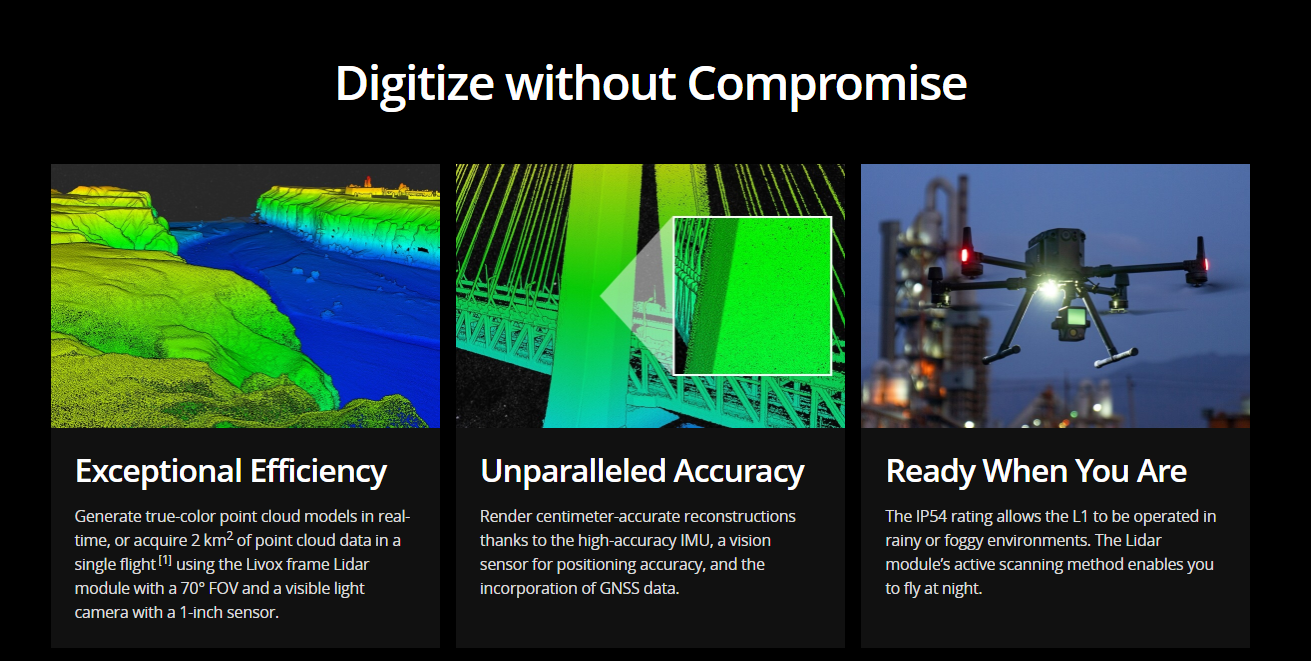 Digitize without Compromise

Exceptional Efficiency

Generate true-color point cloud models in real-time, or acquire 2 km$^2$ of point cloud data in a single flight $^{[1]}$ using the Livox frame Lidar module with a 70° FOV and a visible light camera with a 1-inch sensor.

Unparalleled Accuracy

Render centimeter-accurate reconstructions thanks to the high-accuracy IMU, a vision sensor for positioning accuracy, and the incorporation of GNSS data.

Ready When You Are

The IP54 rating allows the L1 to be operated in rainy or foggy environments. The Lidar module's active scanning method enables you to fly at night.